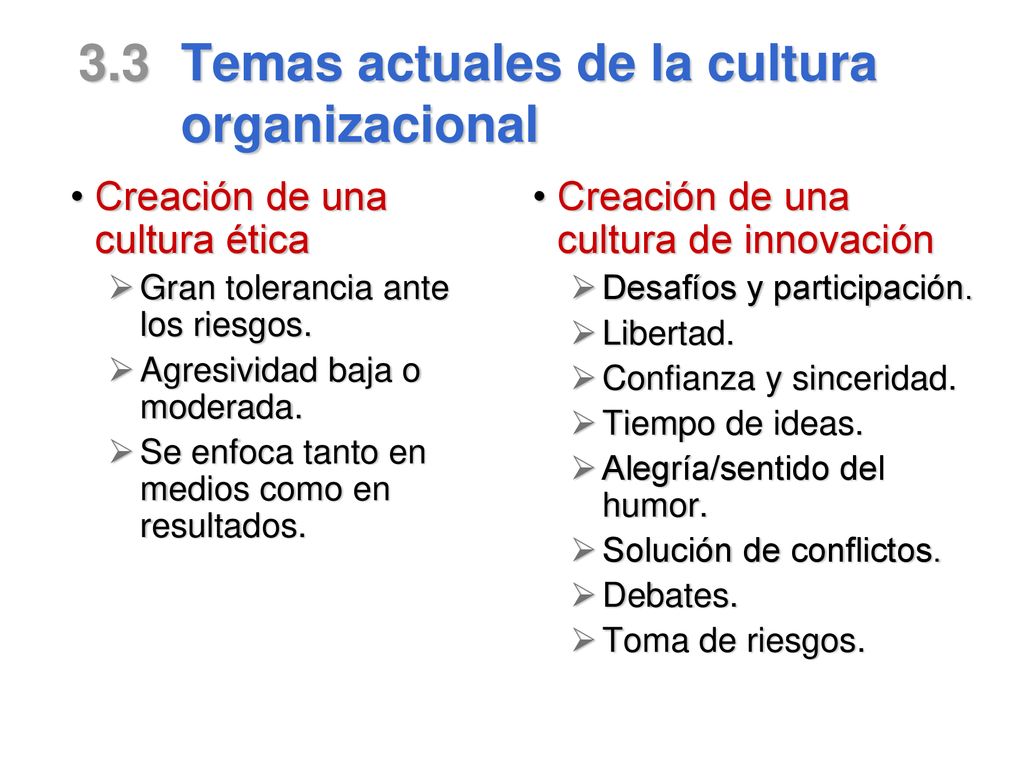 3.3 Temas actuales de la cultura organizacional

• Creación de una cultura ética
  ➢ Gran tolerancia ante los riesgos.
  ➢ Agresividad baja o moderada.
  ➢ Se enfoca tanto en medios como en resultados.

• Creación de una cultura de innovación
  ➢ Desafíos y participación.
  ➢ Libertad.
  ➢ Confianza y sinceridad.
  ➢ Tiempo de ideas.
  ➢ Alegría/sentido del humor.
  ➢ Solución de conflictos.
  ➢ Debates.
  ➢ Toma de riesgos.